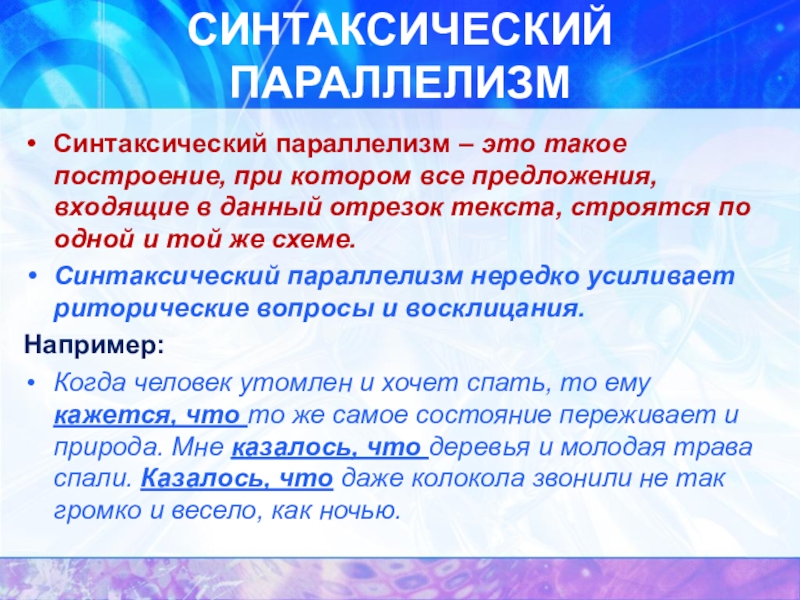 СИНТАКСИЧЕСКИЙ ПАРАЛЛЕЛИЗМ

• Синтаксический параллелизм – это такое построение, при котором все предложения, входящие в данный отрезок текста, строятся по одной и той же схеме.
• Синтаксический параллелизм нередко усиливает риторические вопросы и восклицания.

Например:
• Когда человек утомлен и хочет спать, то ему кажется, что то же самое состояние переживает и природа. Мне казалось, что деревья и молодая трава спали. Казалось, что даже колокола звонили не так громко и весело, как ночью.